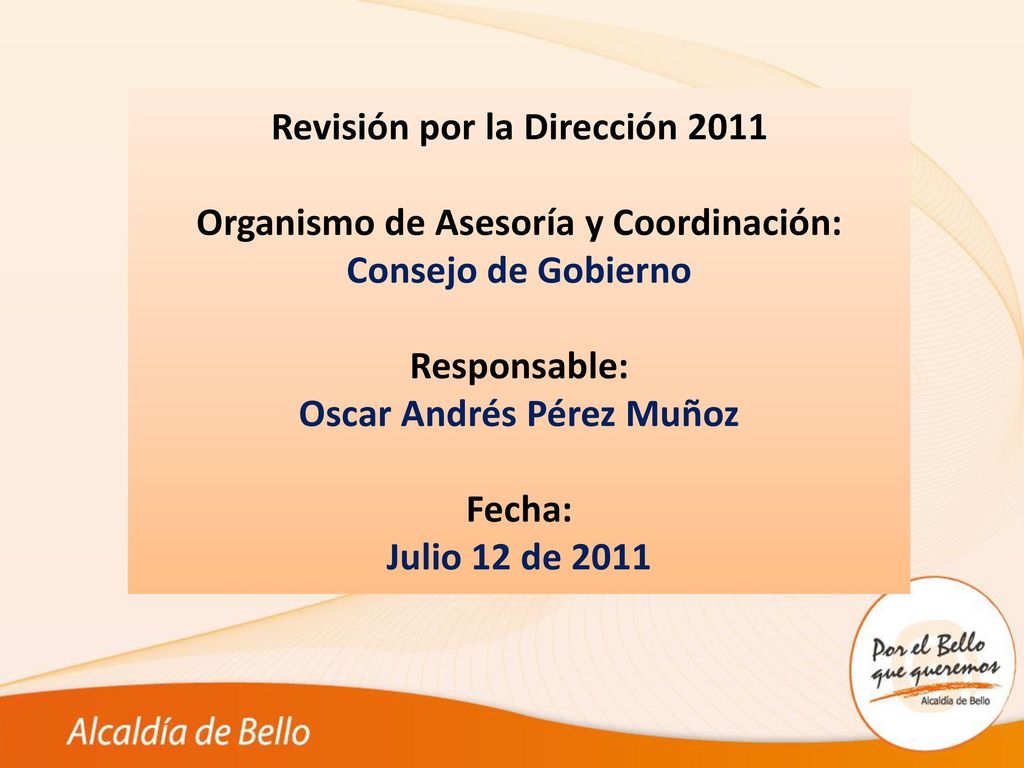 Revisión por la Dirección 2011

Organismo de Asesoría y Coordinación:
Consejo de Gobierno

Responsable:
Oscar Andrés Pérez Muñoz

Fecha:
Julio 12 de 2011

Por el Bello que queremos
Alcaldía de Bello

Alcaldía de Bello